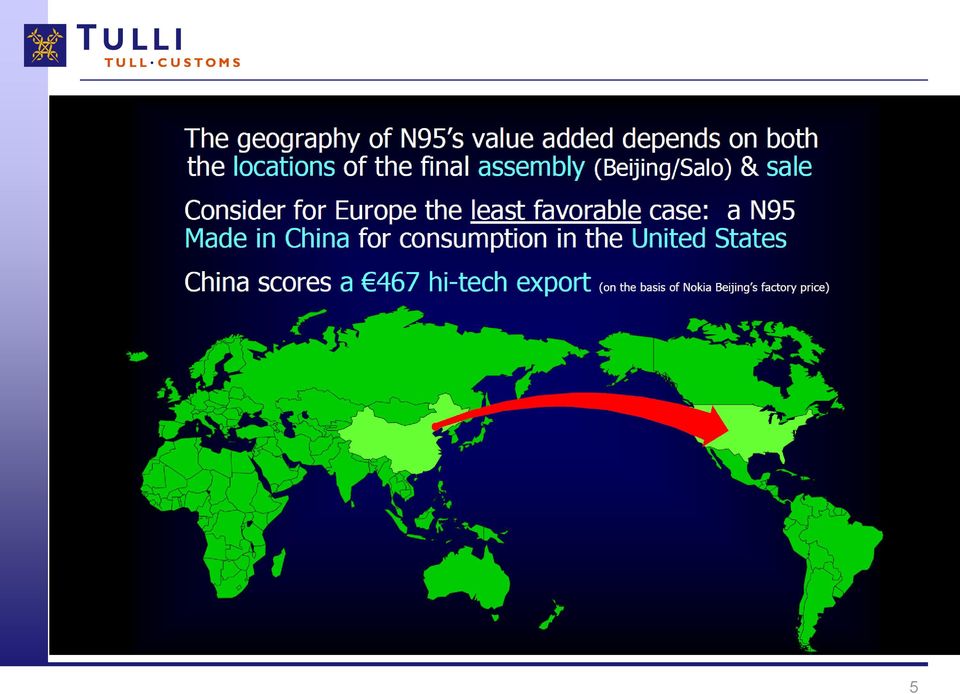 TULLI
TULL·CUSTOMS

The geography of N95's value added depends on both the locations of the final assembly (Beijing/Salo) & sale

Consider for Europe the least favorable case: a N95 Made in China for consumption in the United States

China scores a €467 hi-tech export (on the basis of Nokia Beijing's factory price)

5